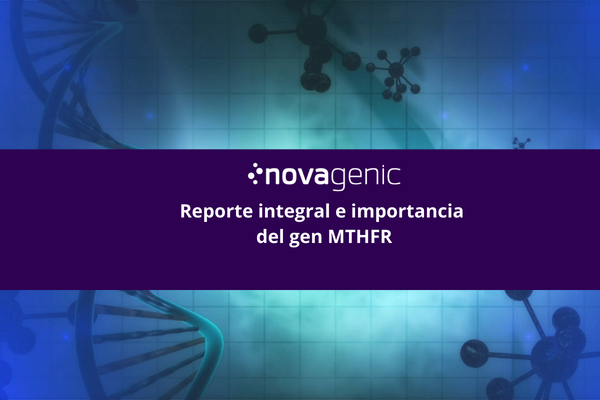 novagenic

Reporte integral e importancia del gen MTHFR